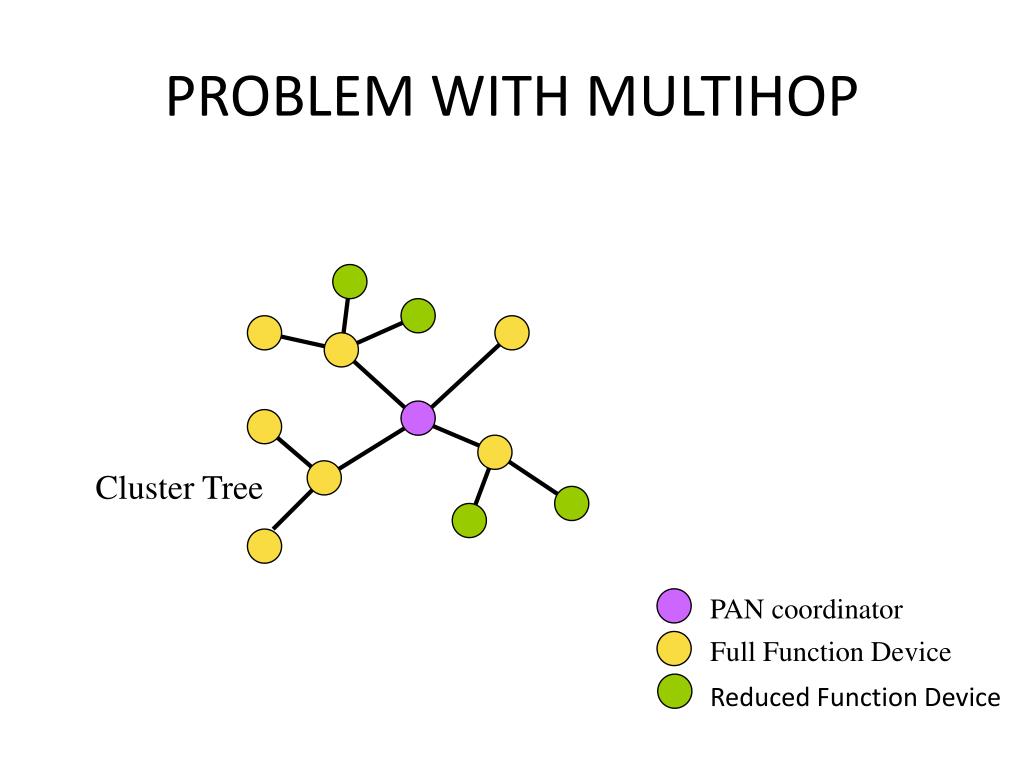 PROBLEM WITH MULTIHOP

Cluster Tree

PAN coordinator
Full Function Device
Reduced Function Device